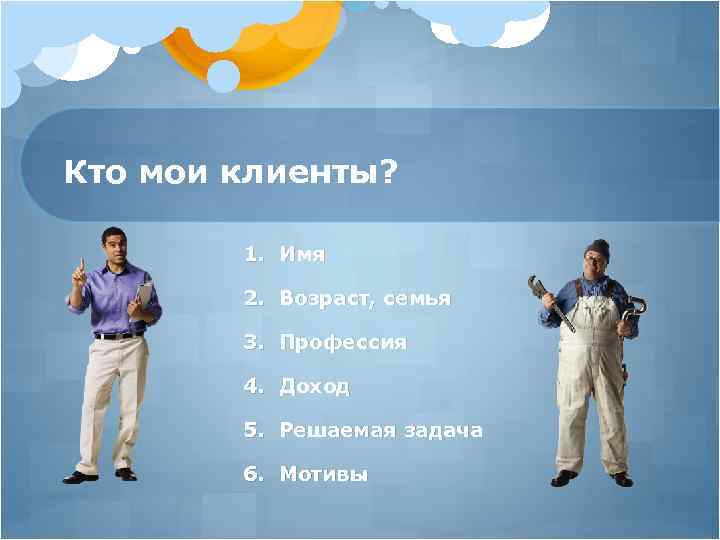 Кто мои клиенты?

1. Имя
2. Возраст, семья
3. Профессия
4. Доход
5. Решаемая задача
6. Мотивы